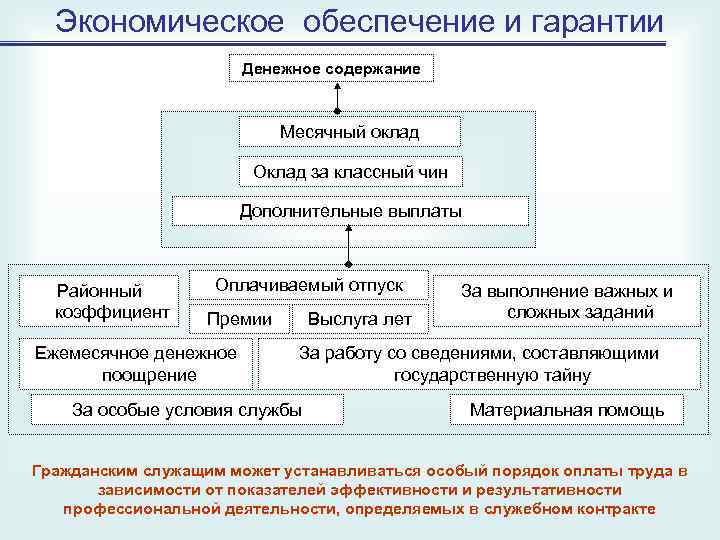 Экономическое обеспечение и гарантии

Денежное содержание

Месячный оклад

Оклад за классный чин

Дополнительные выплаты

Районный коэффициент

Оплачиваемый отпуск

Премии

Выслуга лет

За выполнение важных и сложных заданий

Ежемесячное денежное поощрение

За работу со сведениями, составляющими государственную тайну

За особые условия службы

Материальная помощь

Гражданским служащим может устанавливаться особый порядок оплаты труда в зависимости от показателей эффективности и результативности профессиональной деятельности, определяемых в служебном контракте